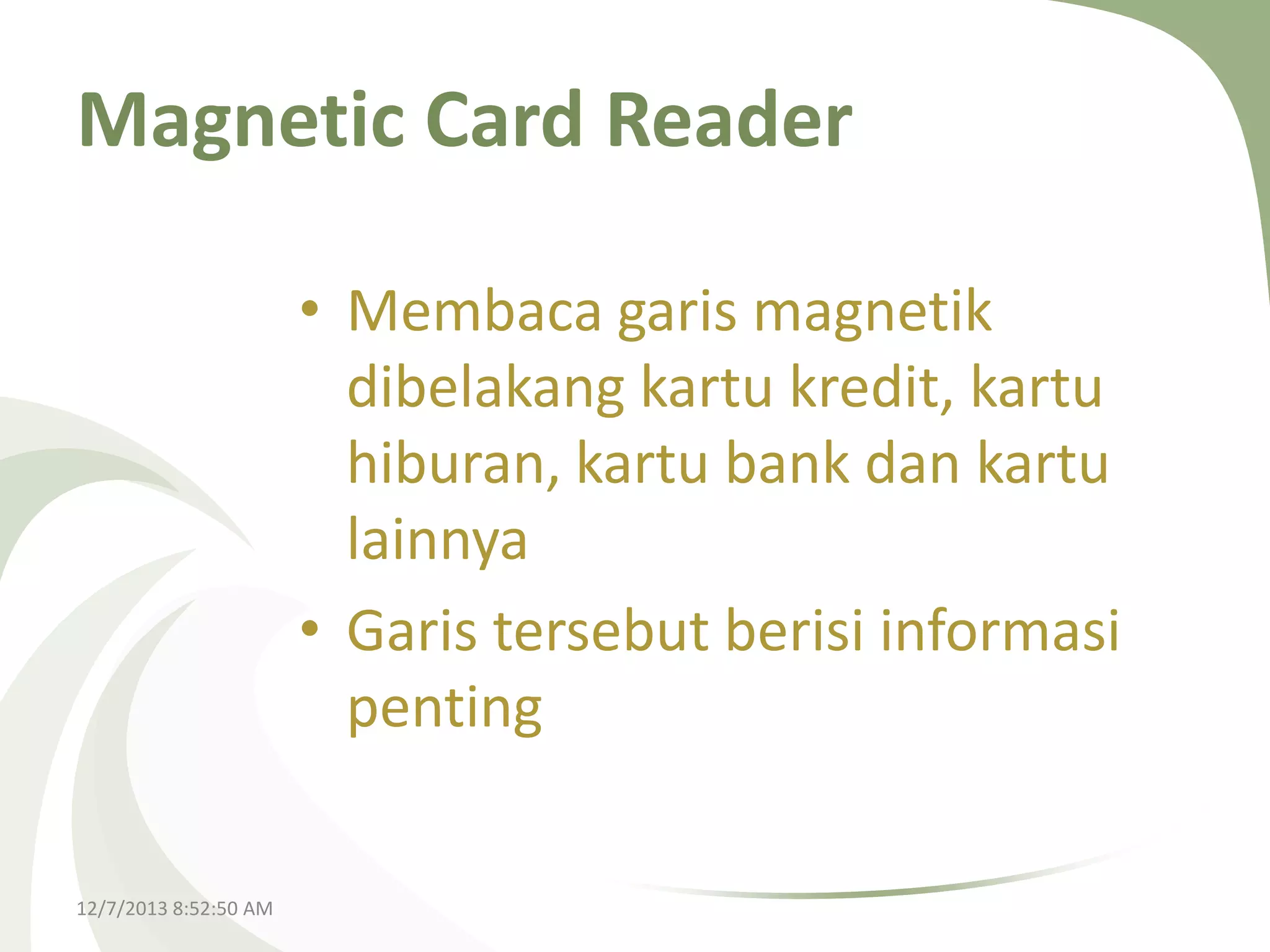 Magnetic Card Reader

• Membaca garis magnetik dibelakang kartu kredit, kartu hiburan, kartu bank dan kartu lainnya

• Garis tersebut berisi informasi penting

12/7/2013 8:52:50 AM